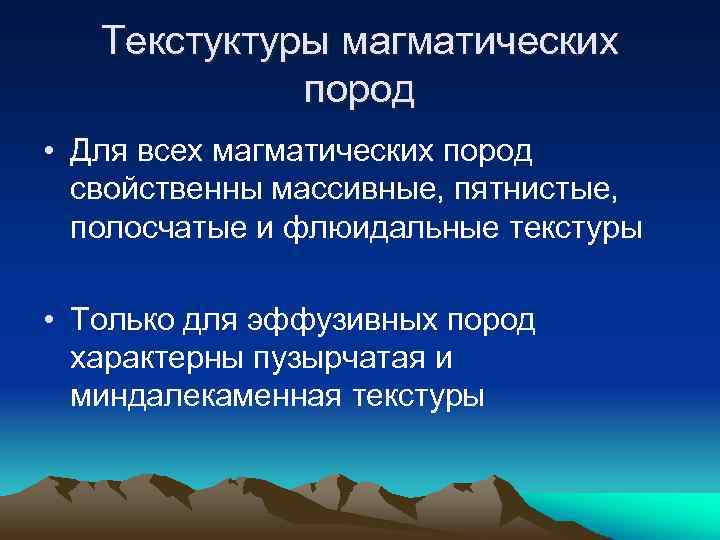 Текстуктуры магматических пород

• Для всех магматических пород свойственны массивные, пятнистые, полосчатые и флюидальные текстуры

• Только для эффузивных пород характерны пузырчатая и миндалекаменная текстуры